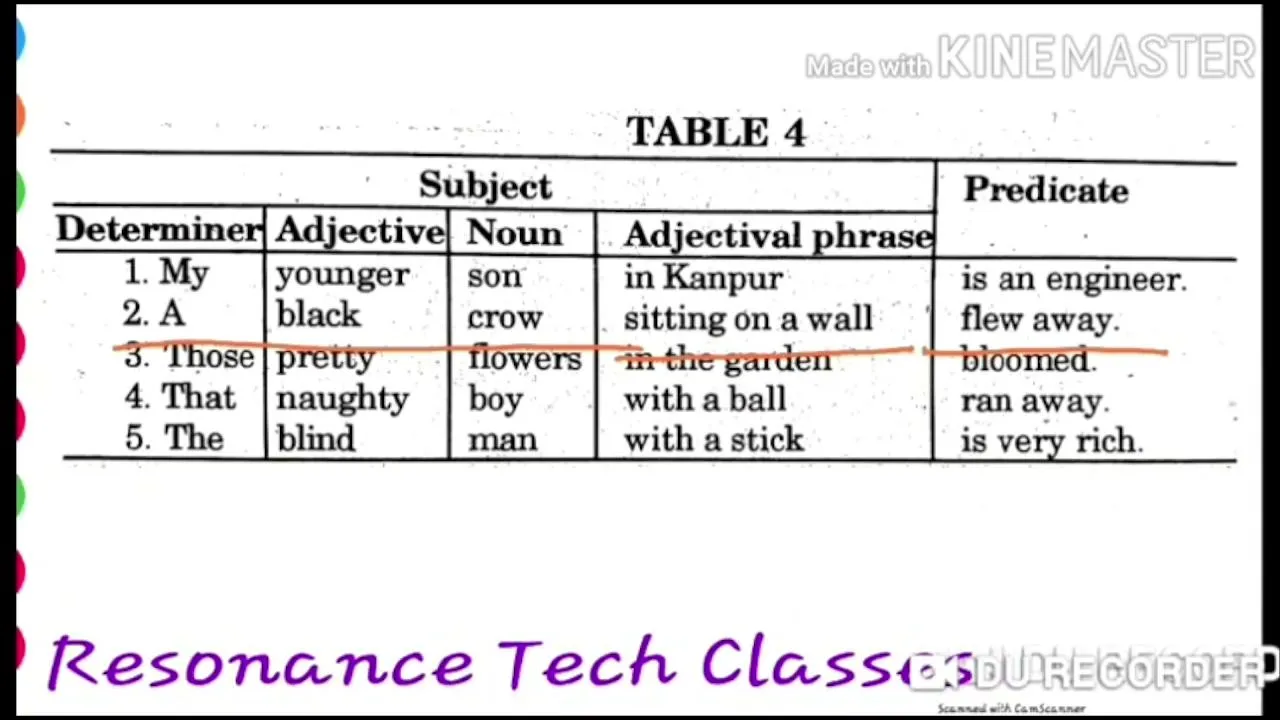 Made with KINEMASTER

TABLE 4

| Subject | | | | Predicate |
|---|---|---|---|---|
| Determiner | Adjective | Noun | Adjectival phrase | |
| 1. My | younger | son | in Kanpur | is an engineer. |
| 2. A | black | crow | sitting on a wall | flew away. |
| 3. Those | pretty | flowers | in the garden | bloomed. |
| 4. That | naughty | boy | with a ball | ran away. |
| 5. The | blind | man | with a stick | is very rich. |

Resonance Tech Classes

DU RECORDER

Scanned with CamScanner